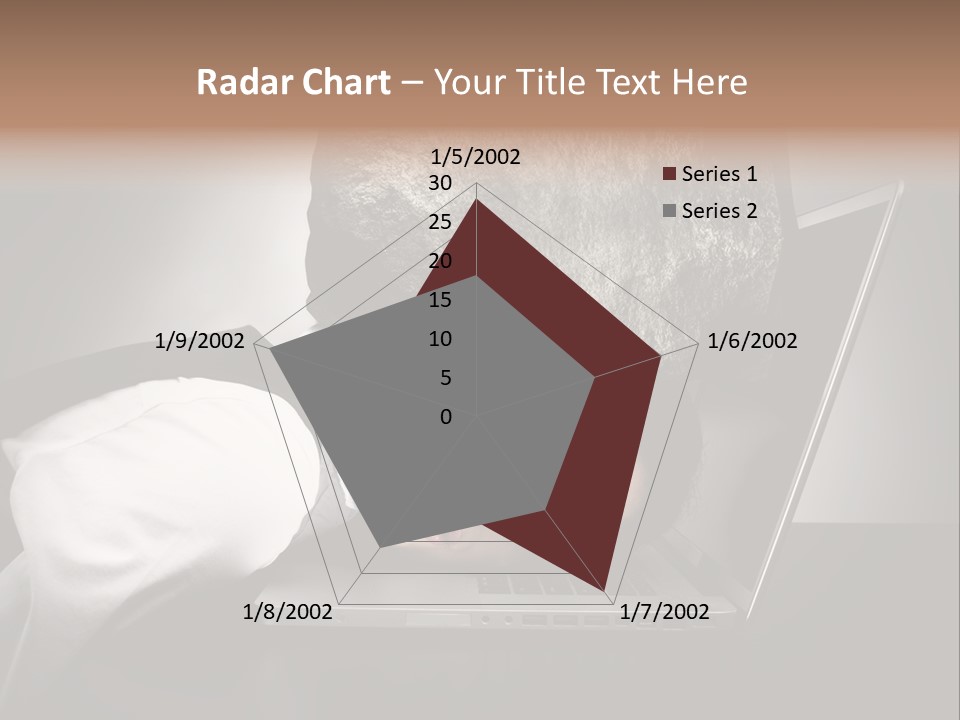 Radar Chart – Your Title Text Here

1/5/2002
30
25
20
15
10
5
0
1/6/2002
1/7/2002
1/8/2002
1/9/2002

Series 1
Series 2